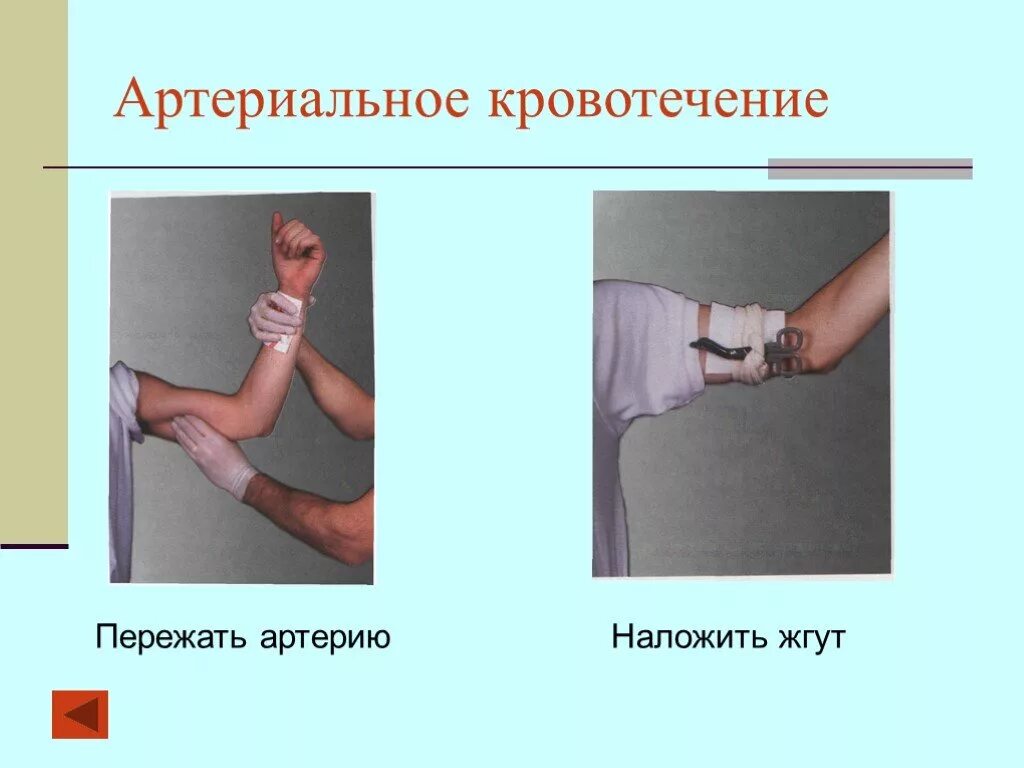 Артериальное кровотечение

Пережать артерию

Наложить жгут